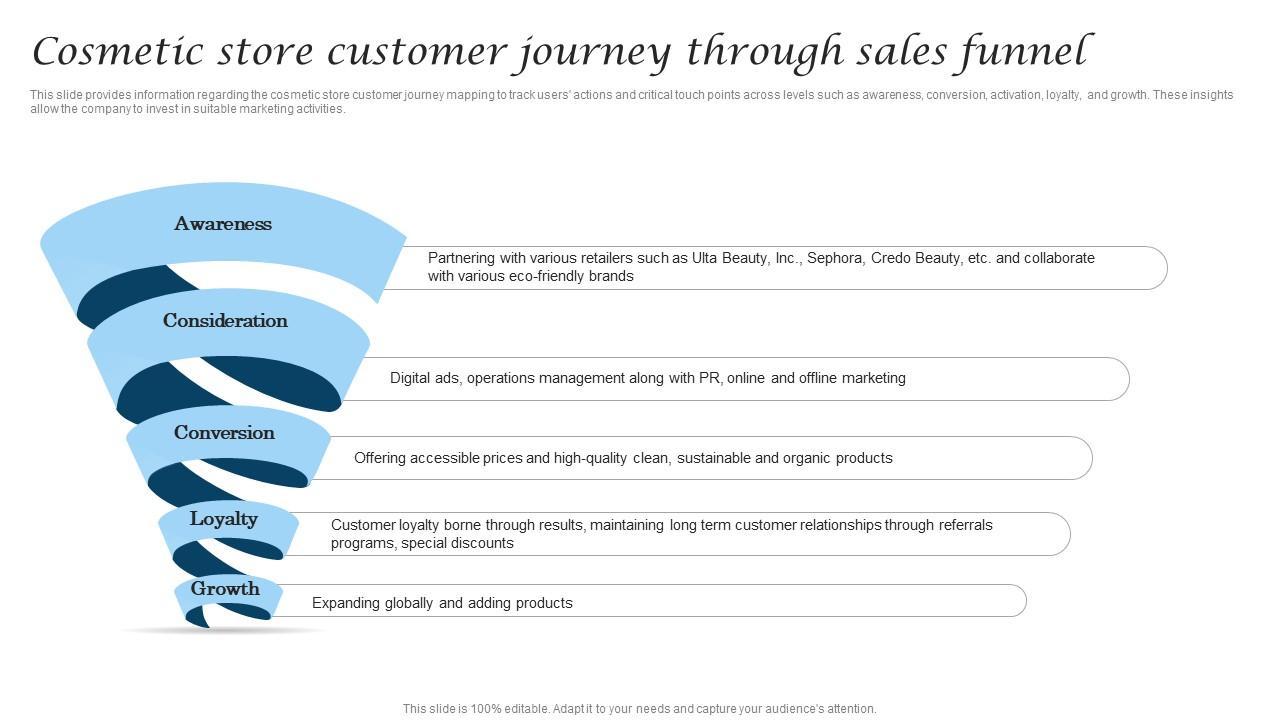 Cosmetic store customer journey through sales funnel

This slide provides information regarding the cosmetic store customer journey mapping to track users' actions and critical touch points across levels such as awareness, conversion, activation, loyalty, and growth. These insights allow the company to invest in suitable marketing activities.

Awareness

Partnering with various retailers such as Ulta Beauty, Inc., Sephora, Credo Beauty, etc. and collaborate with various eco-friendly brands

Consideration

Digital ads, operations management along with PR, online and offline marketing

Conversion

Offering accessible prices and high-quality clean, sustainable and organic products

Loyalty

Customer loyalty borne through results, maintaining long term customer relationships through referrals programs, special discounts

Growth

Expanding globally and adding products

This slide is 100% editable. Adapt it to your needs and capture your audience's attention.